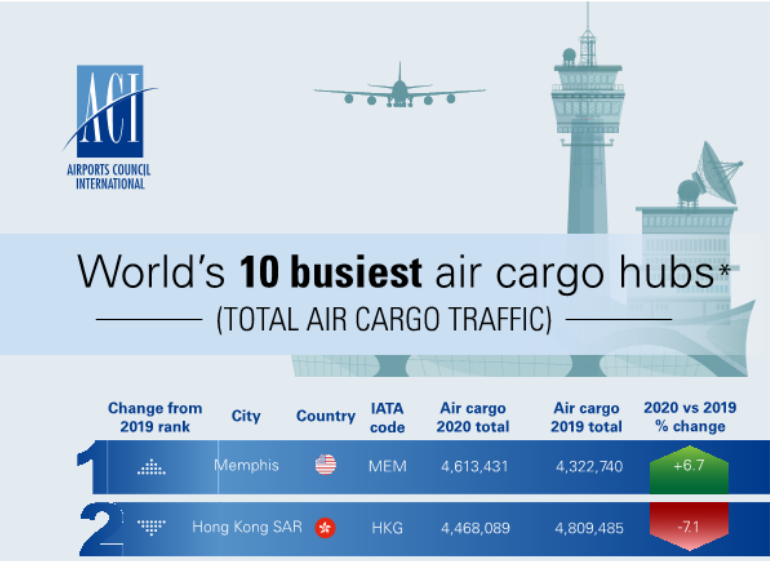 ACI
AIRPORTS COUNCIL INTERNATIONAL

World's **10 busiest** air cargo hubs*

(TOTAL AIR CARGO TRAFFIC)

| | Change from 2019 rank | City | Country | IATA code | Air cargo 2020 total | Air cargo 2019 total | 2020 vs 2019 % change |
|---|---|---|---|---|---|---|---|
| 1 | | Memphis | | MEM | 4,613,431 | 4,322,740 | +6.7 |
| 2 | | Hong Kong SAR | | HKG | 4,468,089 | 4,809,485 | -7.1 |